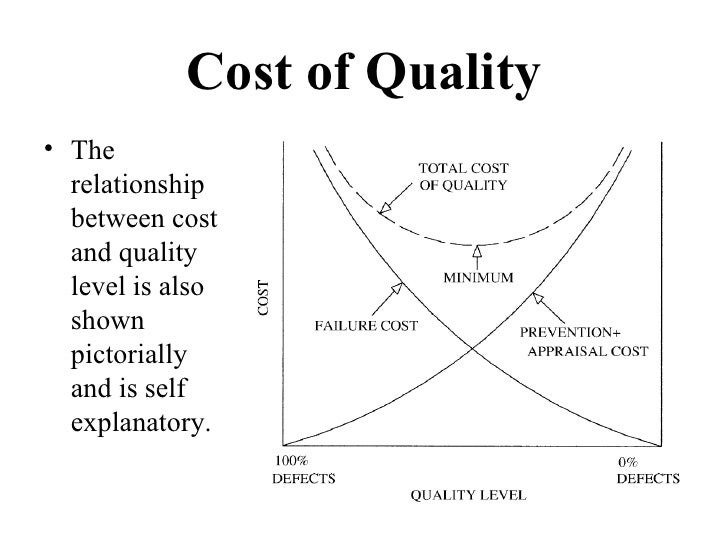 Cost of Quality

• The relationship between cost and quality level is also shown pictorially and is self explanatory.

TOTAL COST OF QUALITY

MINIMUM

COST

FAILURE COST

PREVENTION+ APPRAISAL COST

100% DEFECTS

0% DEFECTS

QUALITY LEVEL